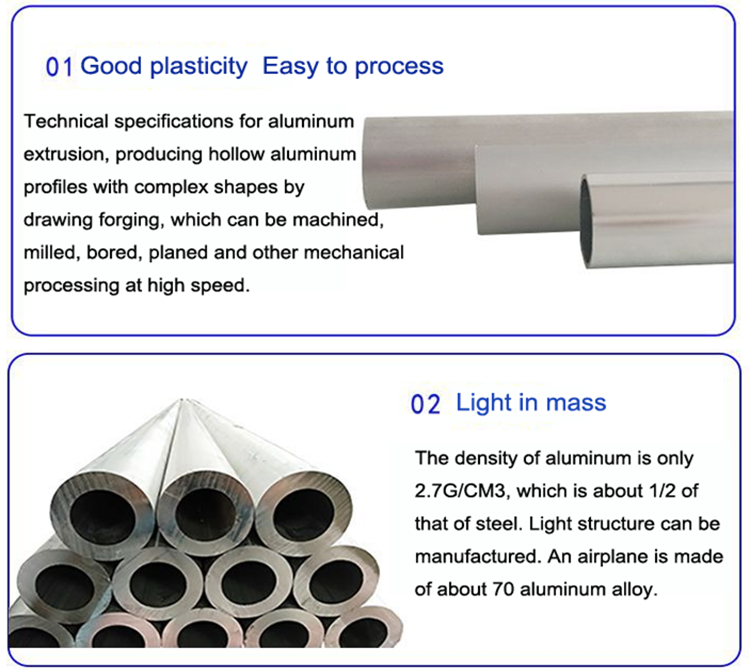 01 Good plasticity Easy to process

Technical specifications for aluminum extrusion, producing hollow aluminum profiles with complex shapes by drawing forging, which can be machined, milled, bored, planed and other mechanical processing at high speed.

02 Light in mass

The density of aluminum is only 2.7G/CM3, which is about 1/2 of that of steel. Light structure can be manufactured. An airplane is made of about 70 aluminum alloy.